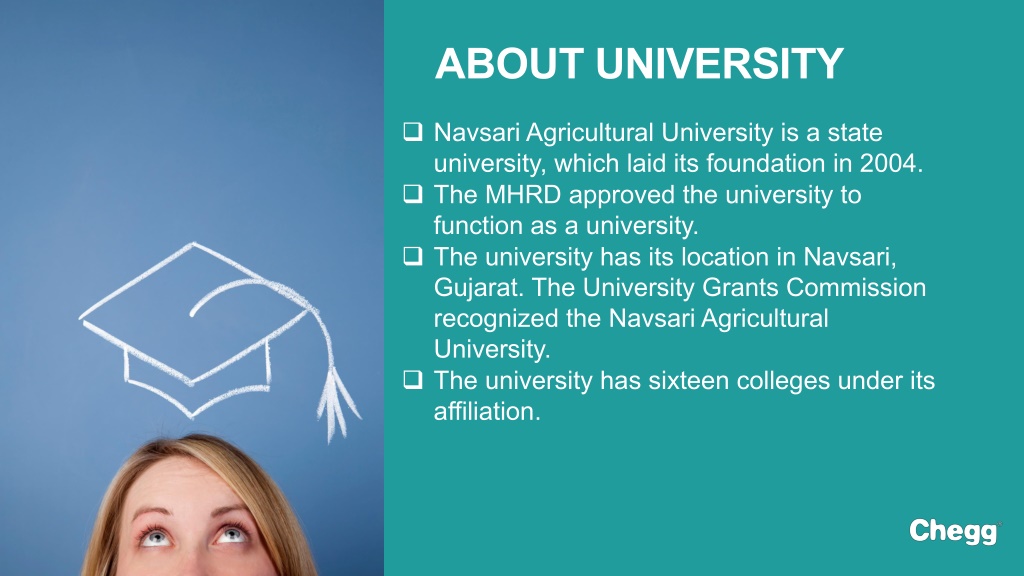 ABOUT UNIVERSITY

❑ Navsari Agricultural University is a state university, which laid its foundation in 2004.
❑ The MHRD approved the university to function as a university.
❑ The university has its location in Navsari, Gujarat. The University Grants Commission recognized the Navsari Agricultural University.
❑ The university has sixteen colleges under its affiliation.

Chegg